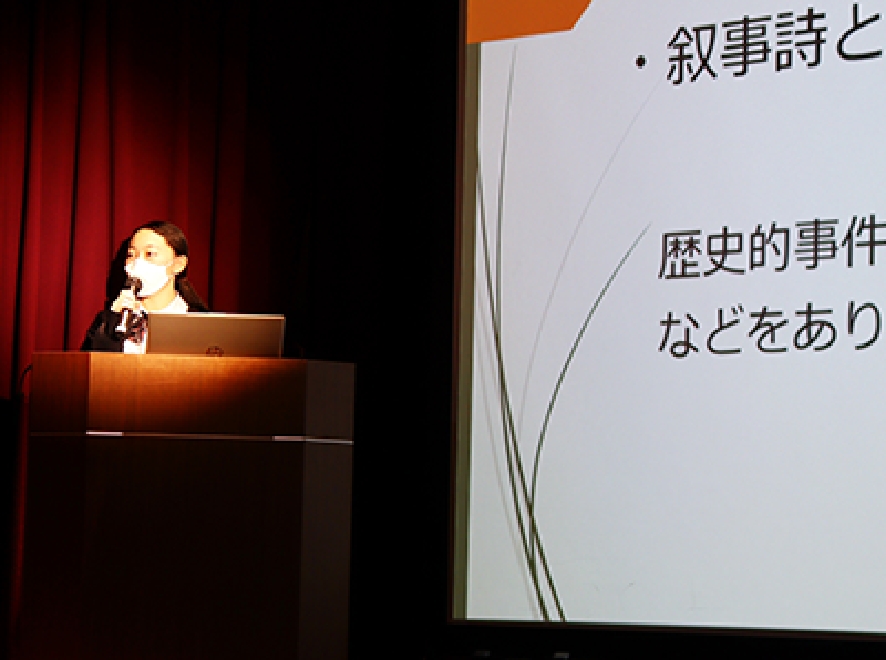 ・叙事詩と

歴史的事件
などをあり